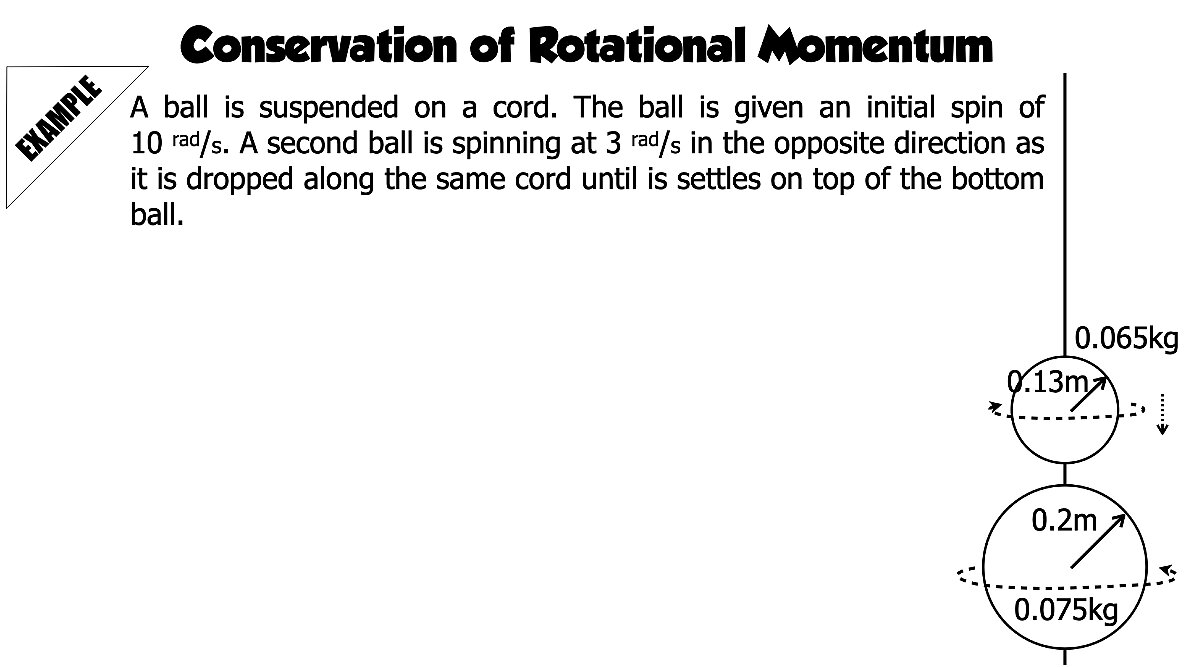 Conservation of Rotational Momentum

EXAMPLE

A ball is suspended on a cord. The ball is given an initial spin of 10 $^{rad}/_{s}$. A second ball is spinning at 3 $^{rad}/_{s}$ in the opposite direction as it is dropped along the same cord until is settles on top of the bottom ball.

0.065kg
0.13m
0.2m
0.075kg